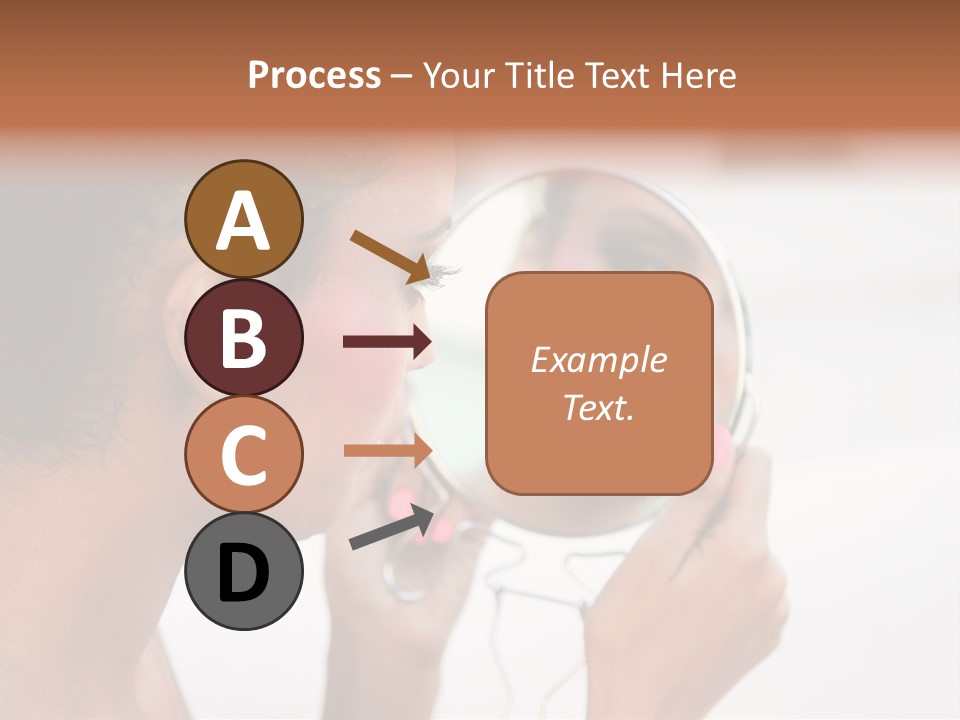 Process – Your Title Text Here

A

B

C

D

Example Text.